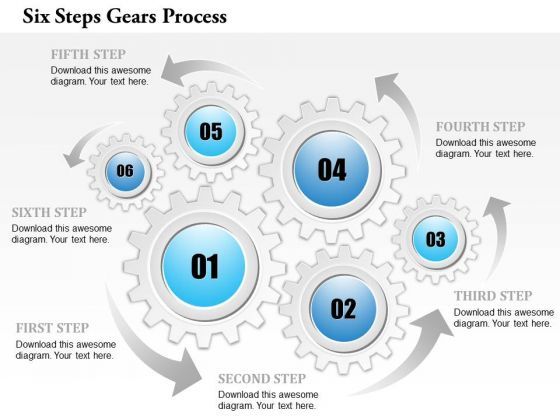 Six Steps Gears Process

FIFTH STEP
Download this awesome diagram. Your text here.

05

06

04

FOURTH STEP
Download this awesome diagram. Your text here.

SIXTH STEP
Download this awesome diagram. Your text here.

01

03

02

THIRD STEP
Download this awesome diagram. Your text here.

FIRST STEP
Download this awesome diagram. Your text here.

SECOND STEP
Download this awesome diagram. Your text here.